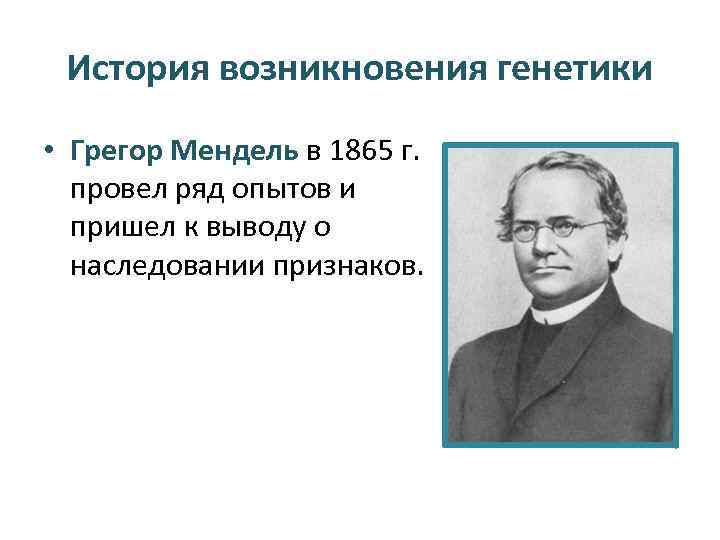 История возникновения генетики

• Грегор Мендель в 1865 г. провел ряд опытов и пришел к выводу о наследовании признаков.